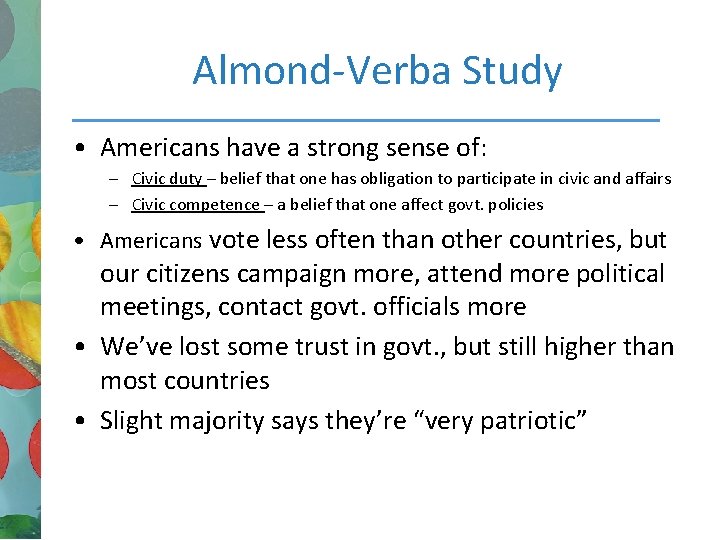 Almond-Verba Study

• Americans have a strong sense of:
  – Civic duty – belief that one has obligation to participate in civic and affairs
  – Civic competence – a belief that one affect govt. policies

• Americans vote less often than other countries, but our citizens campaign more, attend more political meetings, contact govt. officials more

• We've lost some trust in govt., but still higher than most countries

• Slight majority says they're "very patriotic"